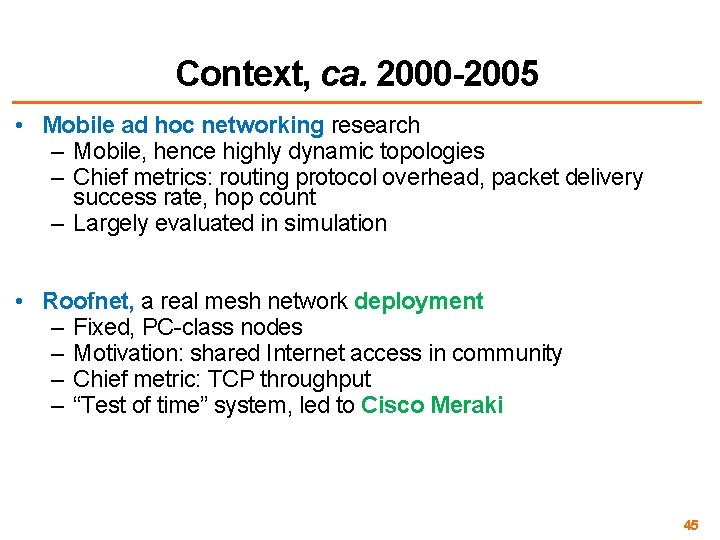 Context, ca. 2000-2005

• Mobile ad hoc networking research
– Mobile, hence highly dynamic topologies
– Chief metrics: routing protocol overhead, packet delivery success rate, hop count
– Largely evaluated in simulation

• Roofnet, a real mesh network deployment
– Fixed, PC-class nodes
– Motivation: shared Internet access in community
– Chief metric: TCP throughput
– “Test of time” system, led to Cisco Meraki

45